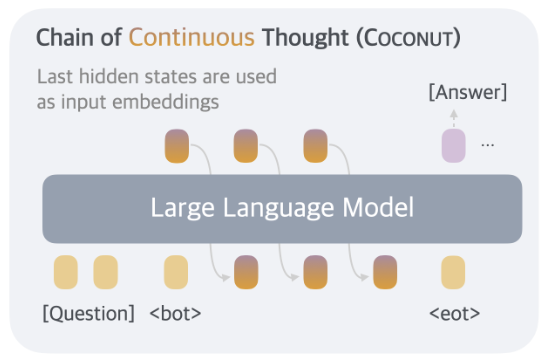 Chain of Continuous Thought (COCONUT)

Last hidden states are used as input embeddings

[Answer]

...

Large Language Model

[Question] <bot> <eot>